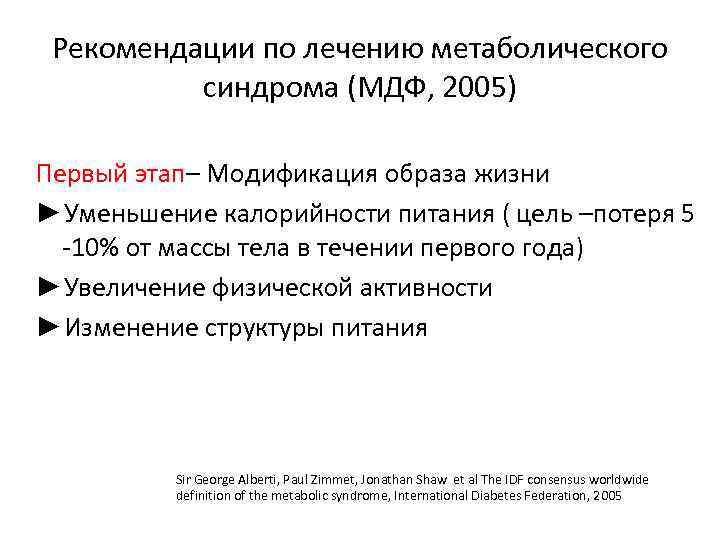 Рекомендации по лечению метаболического синдрома (МДФ, 2005)

Первый этап– Модификация образа жизни

►Уменьшение калорийности питания ( цель –потеря 5 -10% от массы тела в течении первого года)

►Увеличение физической активности

►Изменение структуры питания

Sir George Alberti, Paul Zimmet, Jonathan Shaw et al The IDF consensus worldwide definition of the metabolic syndrome, International Diabetes Federation, 2005